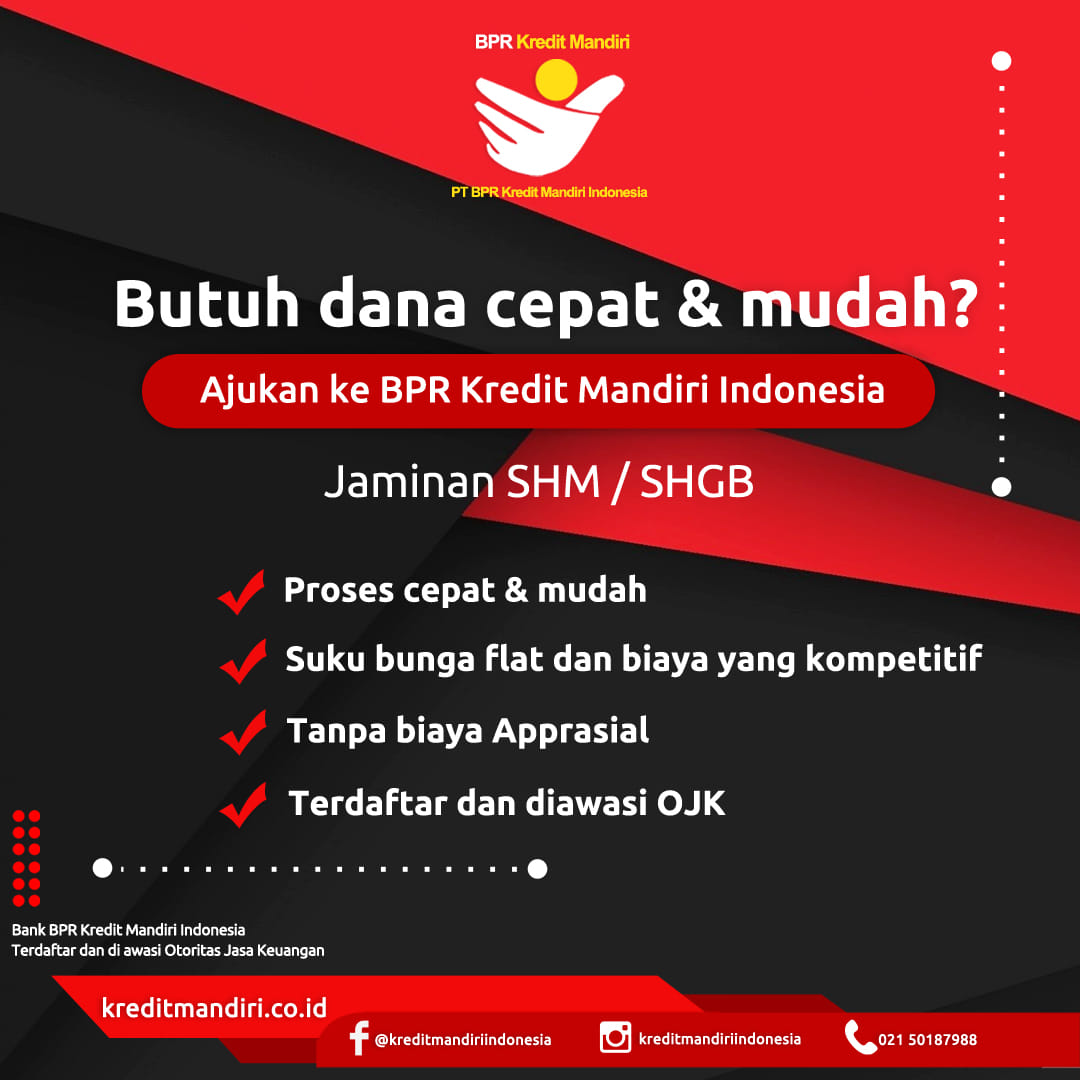 BPR Kredit Mandiri

PT BPR Kredit Mandiri Indonesia

Butuh dana cepat & mudah?

Ajukan ke BPR Kredit Mandiri Indonesia

Jaminan SHM / SHGB

Proses cepat & mudah

Suku bunga flat dan biaya yang kompetitif

Tanpa biaya Apprasial

Terdaftar dan diawasi OJK

Bank BPR Kredit Mandiri Indonesia
Terdaftar dan di awasi Otoritas Jasa Keuangan

kreditmandiri.co.id

@kreditmandiriindonesia

kreditmandiriindonesia

021 50187988